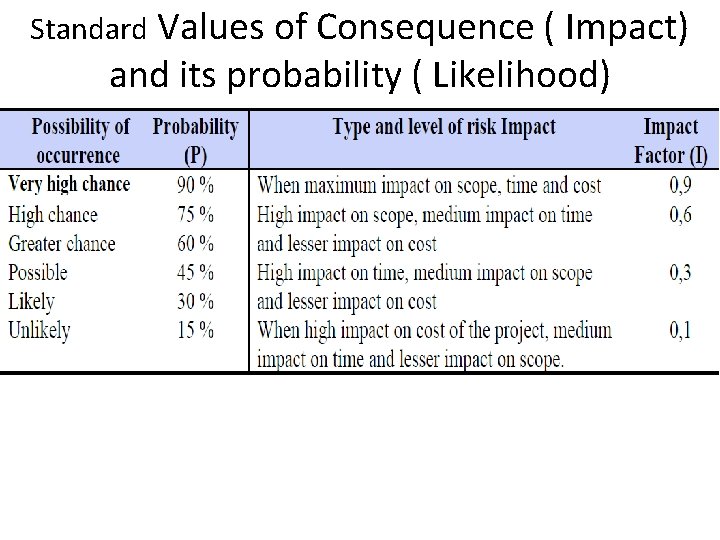 Standard Values of Consequence ( Impact) and its probability ( Likelihood)

| Possibility of occurrence | Probability (P) | Type and level of risk Impact | Impact Factor (I) |
|---|---|---|---|
| Very high chance | 90 % | When maximum impact on scope, time and cost | 0,9 |
| High chance | 75 % | High impact on scope, medium impact on time and lesser impact on cost | 0,6 |
| Greater chance | 60 % | | |
| Possible | 45 % | High impact on time, medium impact on scope and lesser impact on cost | 0,3 |
| Likely | 30 % | | |
| Unlikely | 15 % | When high impact on cost of the project, medium impact on time and lesser impact on scope. | 0,1 |